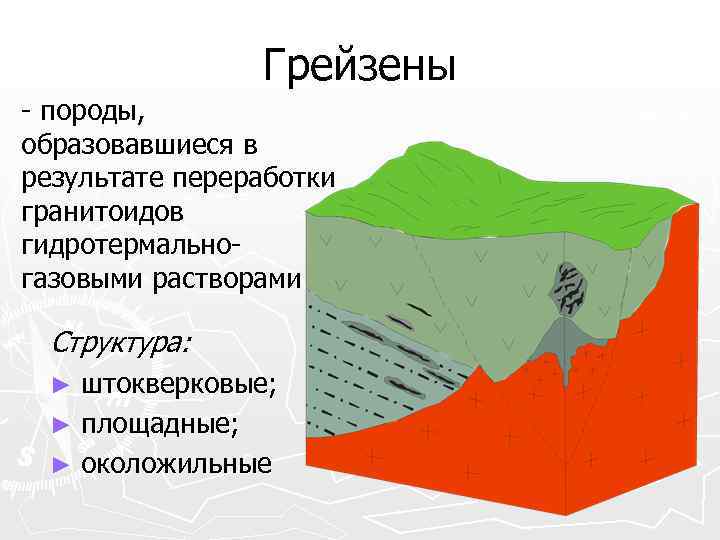 Грейзены

- породы, образовавшиеся в результате переработки гранитоидов гидротермально-газовыми растворами

Структура:

► штокверковые;
► площадные;
► околожильные